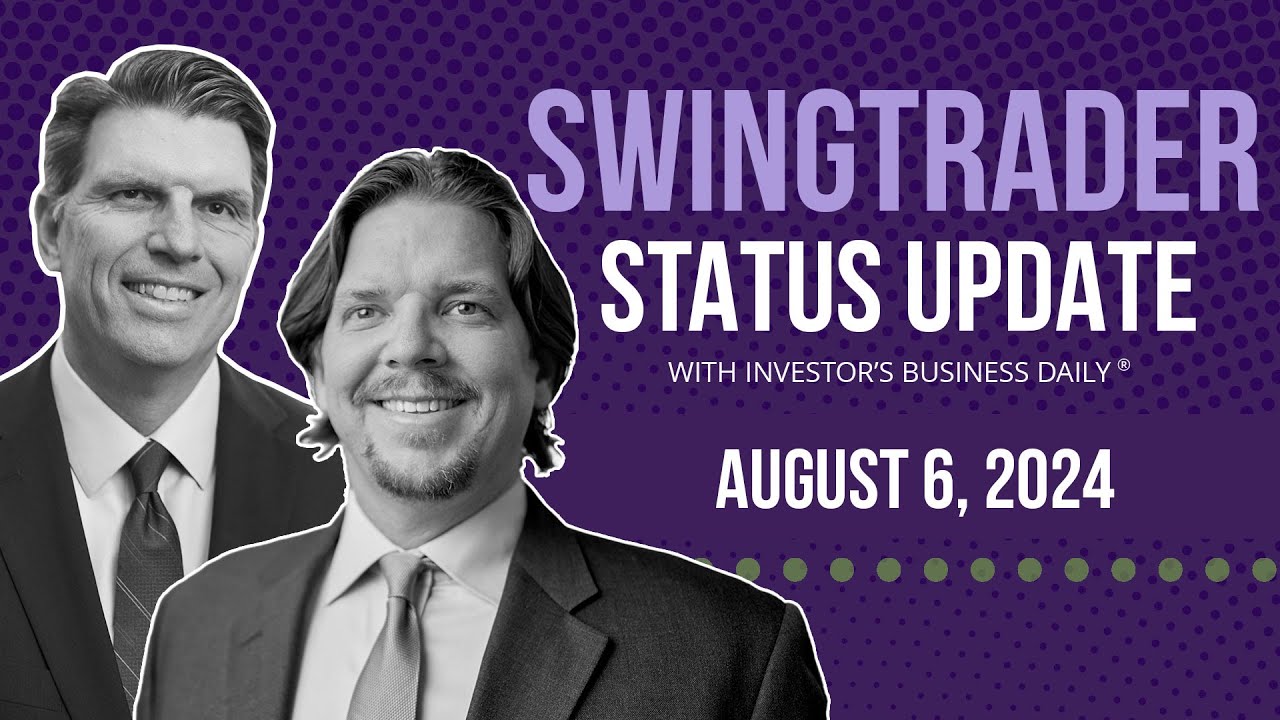 SWINGTRADER
STATUS UPDATE
WITH INVESTOR'S BUSINESS DAILY ®

AUGUST 6, 2024